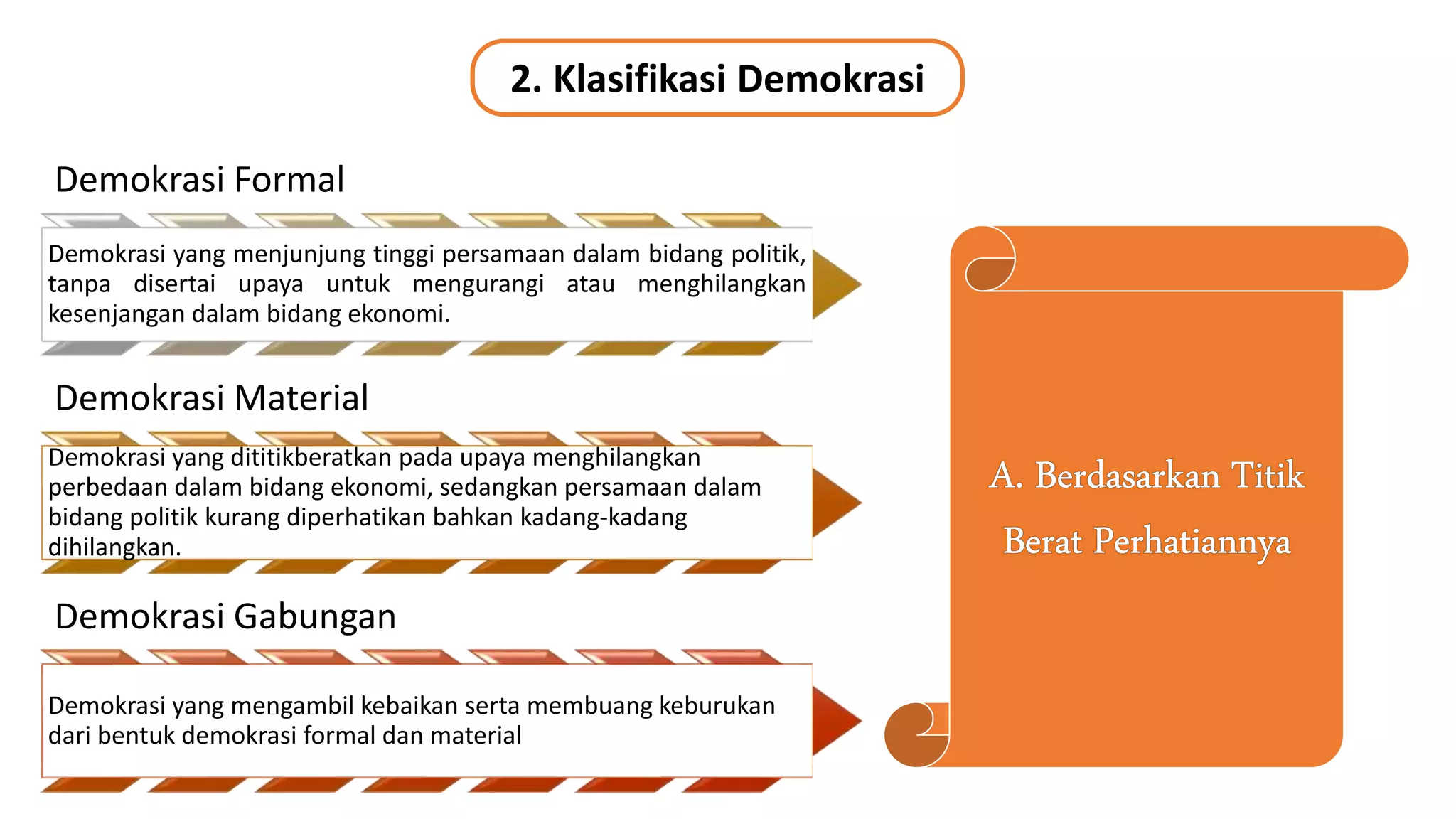 2. Klasifikasi Demokrasi

Demokrasi Formal

Demokrasi yang menjunjung tinggi persamaan dalam bidang politik, tanpa disertai upaya untuk mengurangi atau menghilangkan kesenjangan dalam bidang ekonomi.

Demokrasi Material

Demokrasi yang dititikberatkan pada upaya menghilangkan perbedaan dalam bidang ekonomi, sedangkan persamaan dalam bidang politik kurang diperhatikan bahkan kadang-kadang dihilangkan.

Demokrasi Gabungan

Demokrasi yang mengambil kebaikan serta membuang keburukan dari bentuk demokrasi formal dan material

A. Berdasarkan Titik Berat Perhatiannya